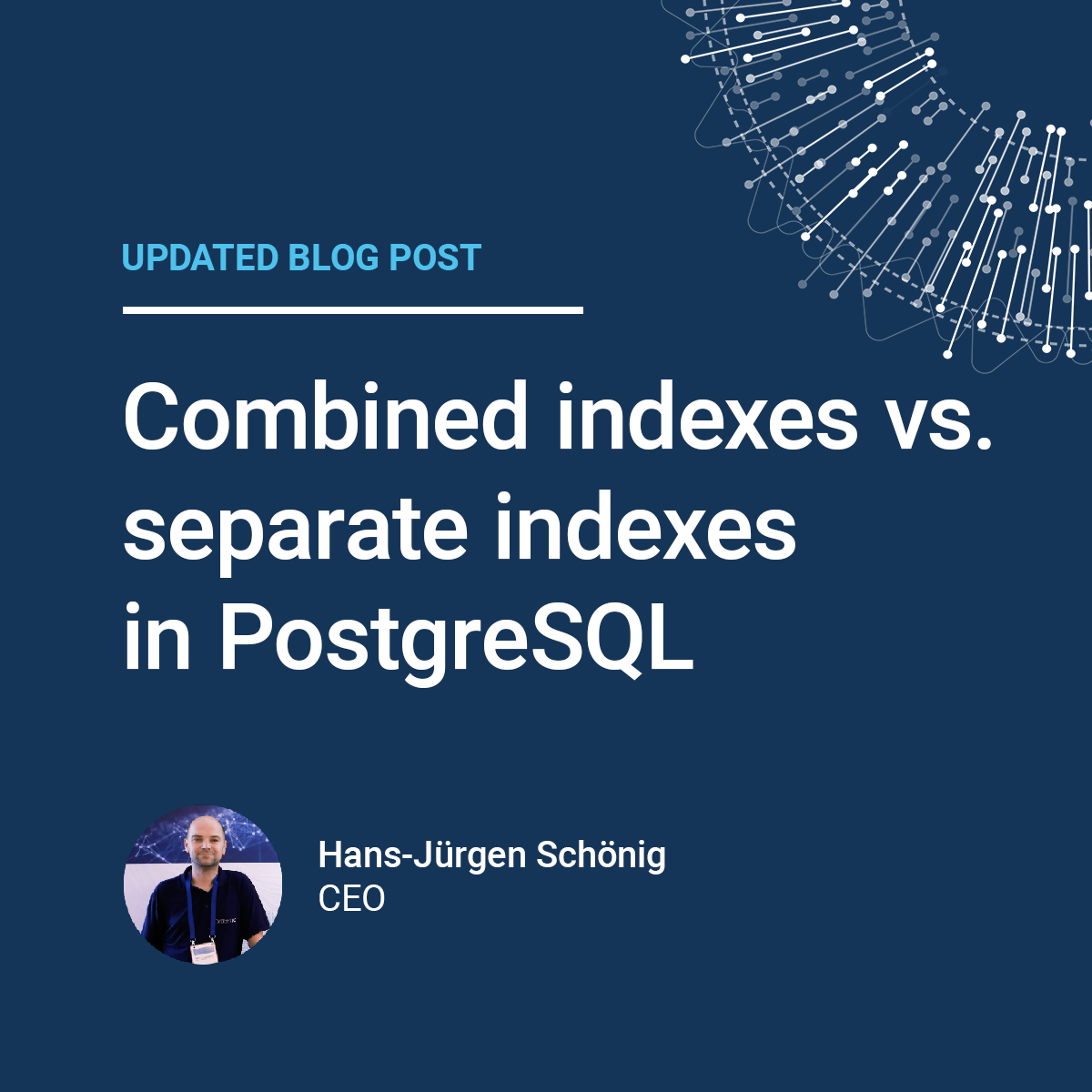 UPDATED BLOG POST

Combined indexes vs. separate indexes in PostgreSQL

Hans-Jürgen Schönig
CEO